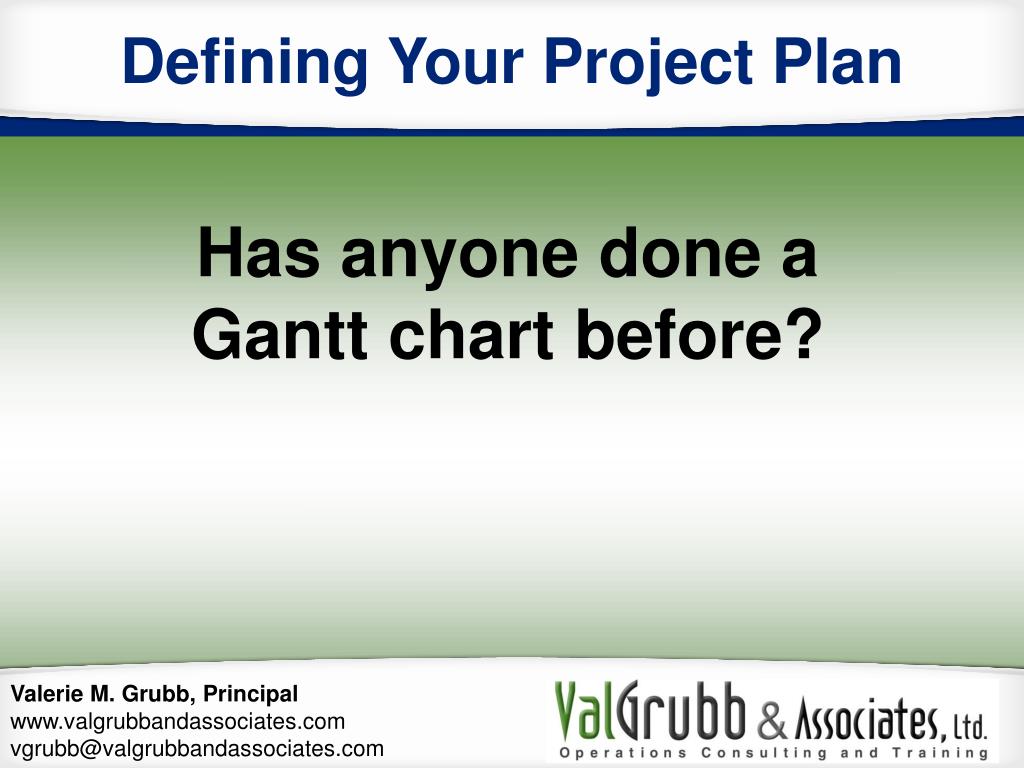 Defining Your Project Plan

Has anyone done a Gantt chart before?

Valerie M. Grubb, Principal
www.valgrubbandassociates.com
vgrubb@valgrubbandassociates.com

ValGrubb & Associates, Ltd.
Operations Consulting and Training